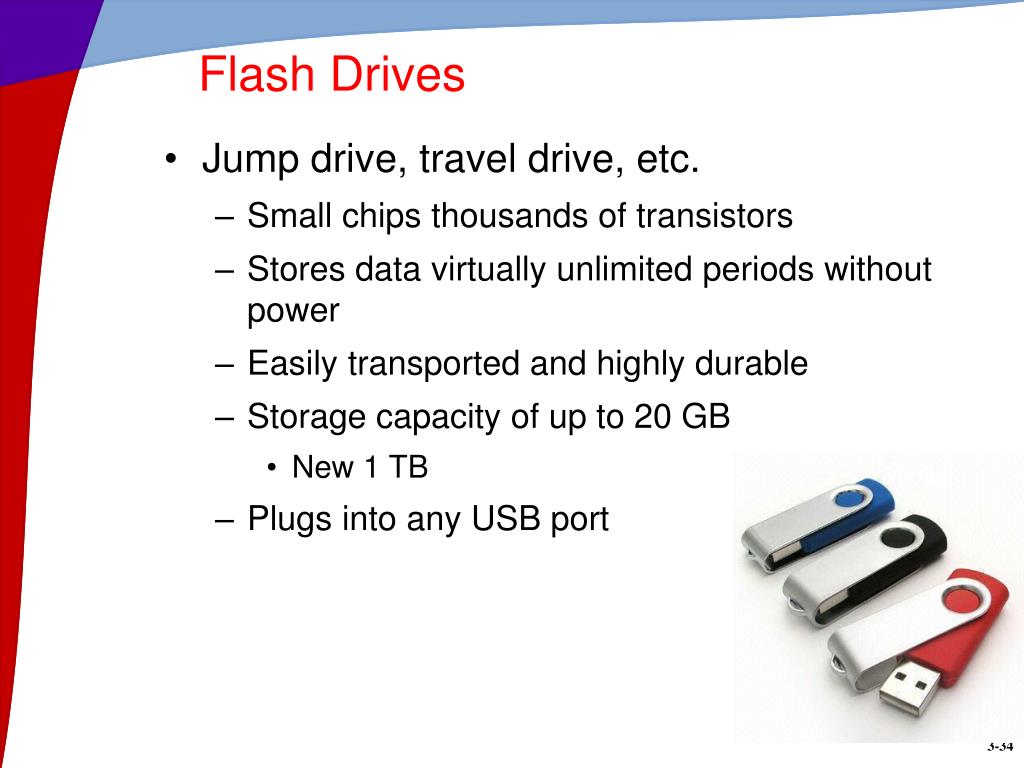 Flash Drives

• Jump drive, travel drive, etc.
– Small chips thousands of transistors
– Stores data virtually unlimited periods without power
– Easily transported and highly durable
– Storage capacity of up to 20 GB
• New 1 TB
– Plugs into any USB port

3-34